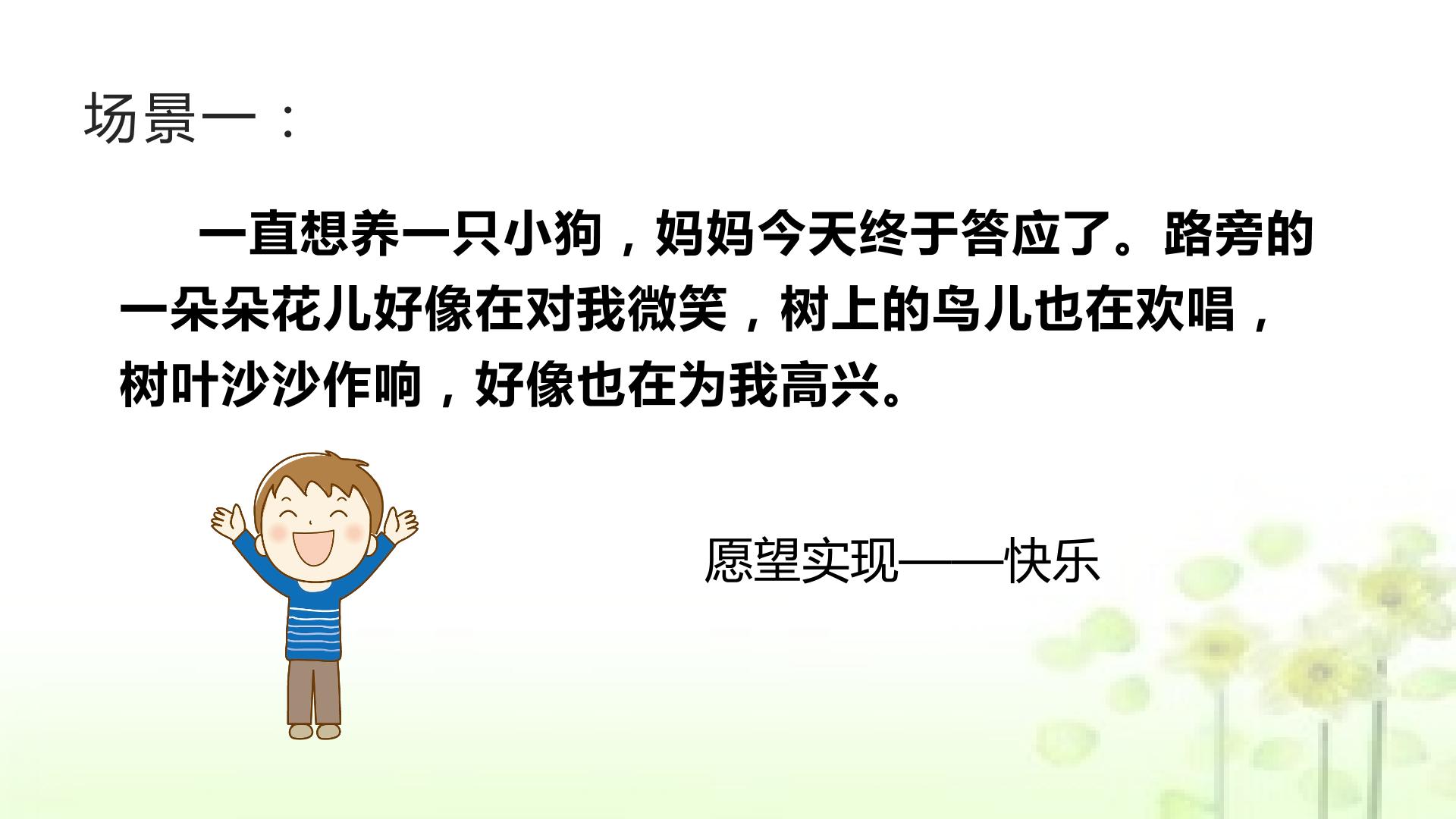 场景一：

一直想养一只小狗，妈妈今天终于答应了。路旁的一朵朵花儿好像在对我微笑，树上的鸟儿也在欢唱，树叶沙沙作响，好像也在为我高兴。

愿望实现——快乐